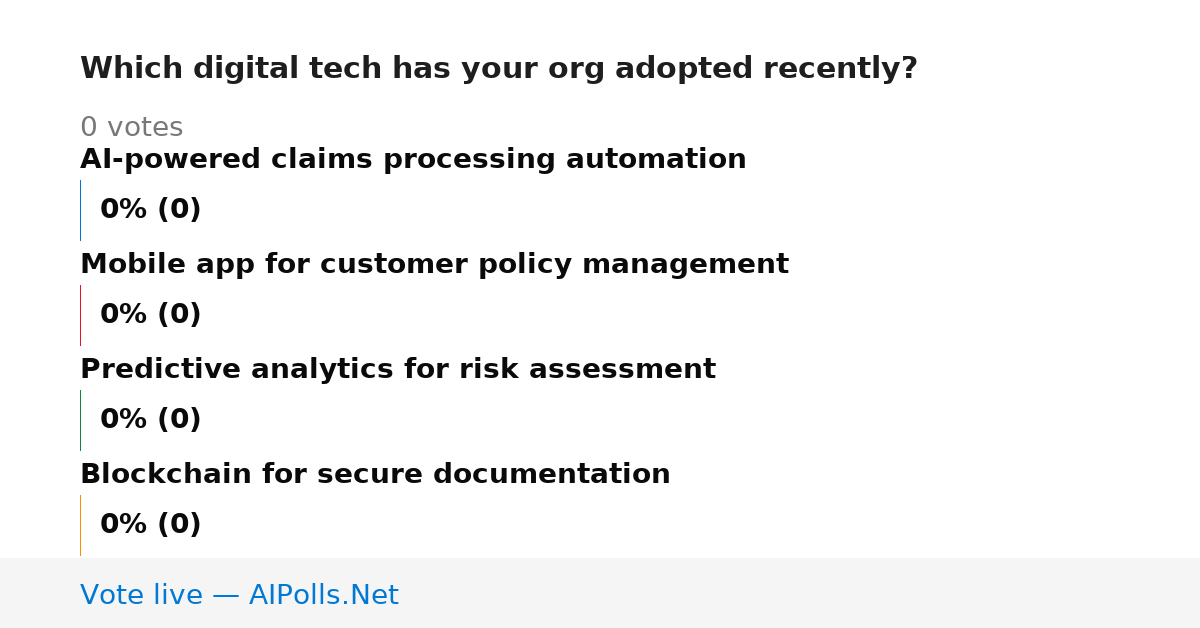 Which digital tech has your org adopted recently?

0 votes

AI-powered claims processing automation

0% (0)

Mobile app for customer policy management

0% (0)

Predictive analytics for risk assessment

0% (0)

Blockchain for secure documentation

0% (0)

Vote live — AIPolls.Net